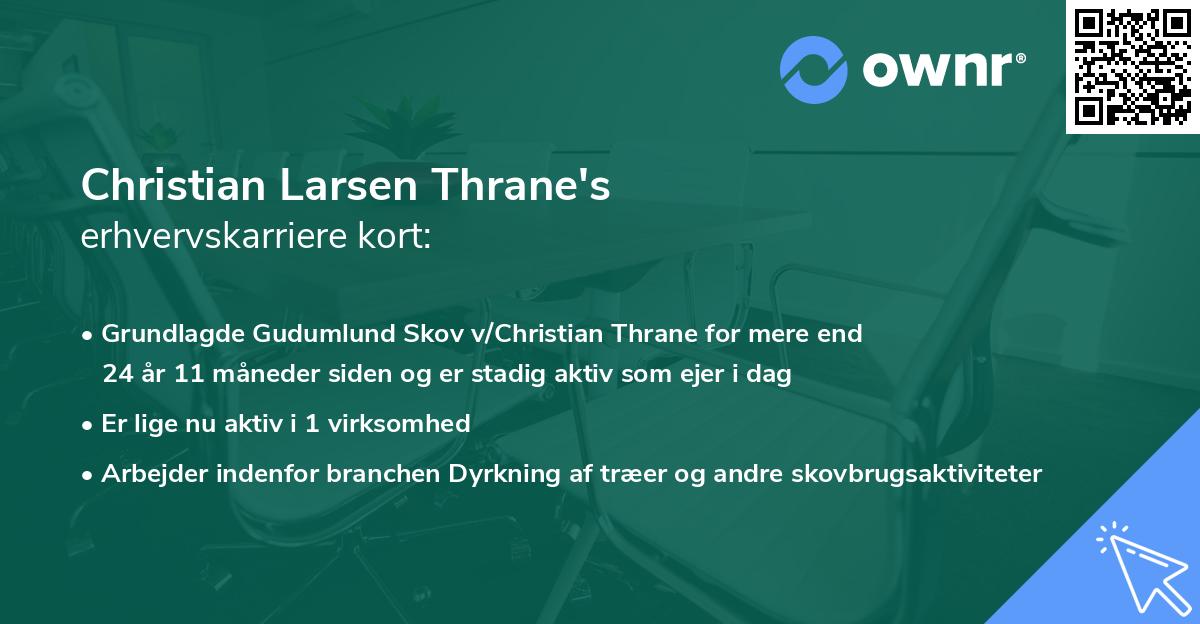 ownr®

Christian Larsen Thrane's
erhvervskarriere kort:

• Grundlagde Gudumlund Skov v/Christian Thrane for mere end 24 år 11 måneder siden og er stadig aktiv som ejer i dag
• Er lige nu aktiv i 1 virksomhed
• Arbejder indenfor branchen Dyrkning af træer og andre skovbrugsaktiviteter